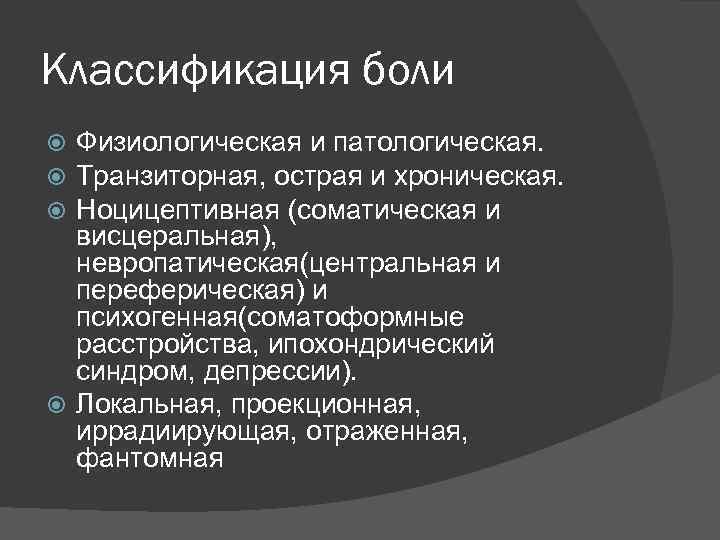 Классификация боли

Физиологическая и патологическая.

Транзиторная, острая и хроническая.

Ноцицептивная (соматическая и висцеральная), невропатическая(центральная и переферическая) и психогенная(соматоформные расстройства, ипохондрический синдром, депрессии).

Локальная, проекционная, иррадиирующая, отраженная, фантомная